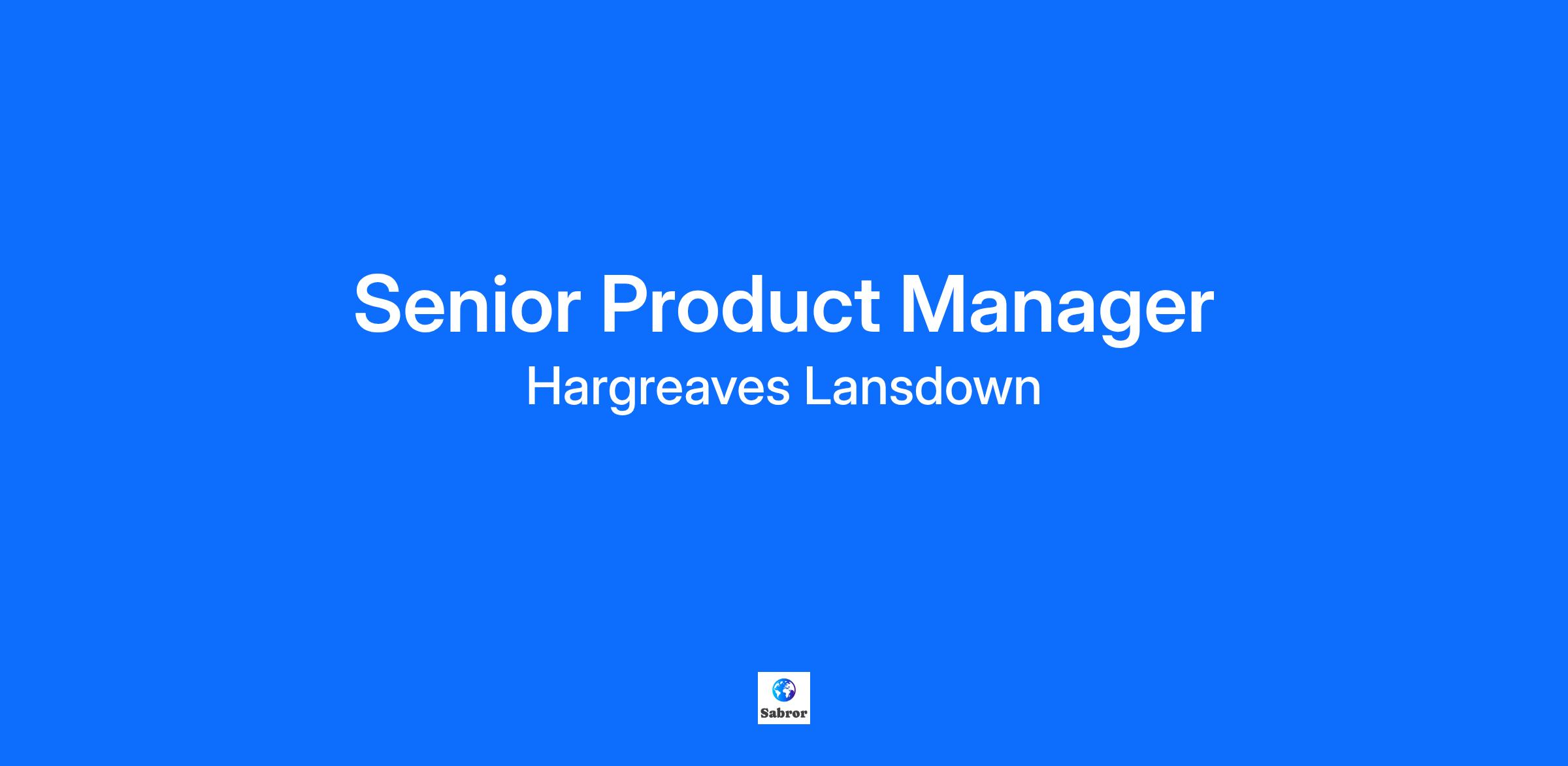 Senior Product Manager
Hargreaves Lansdown

Sabror